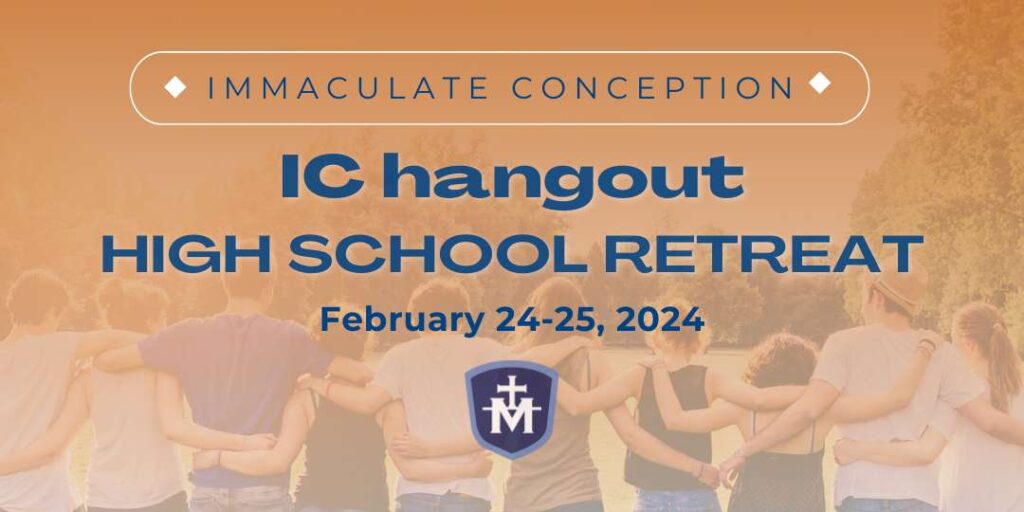 IMMACULATE CONCEPTION

IC hangout
HIGH SCHOOL RETREAT

February 24-25, 2024

M